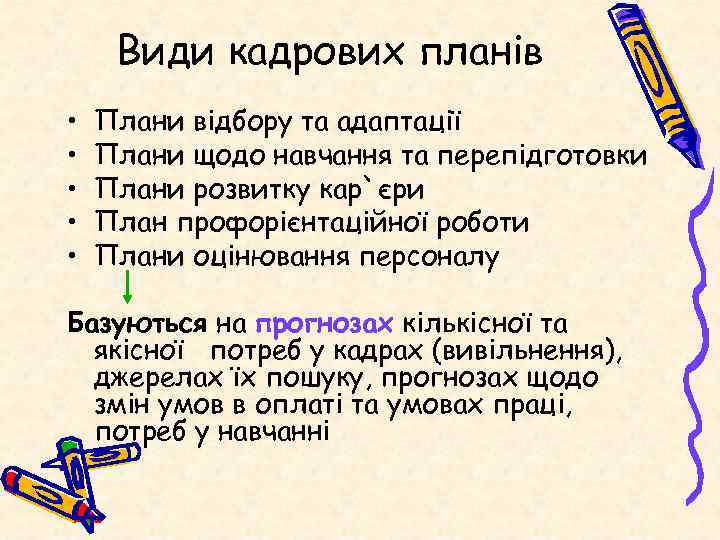 Види кадрових планів

• Плани відбору та адаптації
• Плани щодо навчання та перепідготовки
• Плани розвитку кар`єри
• План профорієнтаційної роботи
• Плани оцінювання персоналу

Базуються на прогнозах кількісної та якісної потреб у кадрах (вивільнення), джерелах їх пошуку, прогнозах щодо змін умов в оплаті та умовах праці, потреб у навчанні